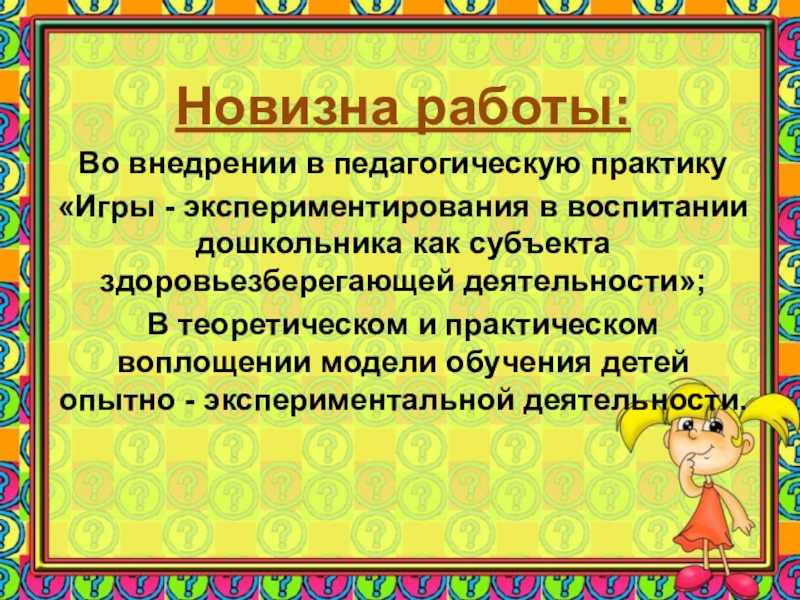 Новизна работы:

Во внедрении в педагогическую практику «Игры - экспериментирования в воспитании дошкольника как субъекта здоровьезберегающей деятельности»;

В теоретическом и практическом воплощении модели обучения детей опытно - экспериментальной деятельности.